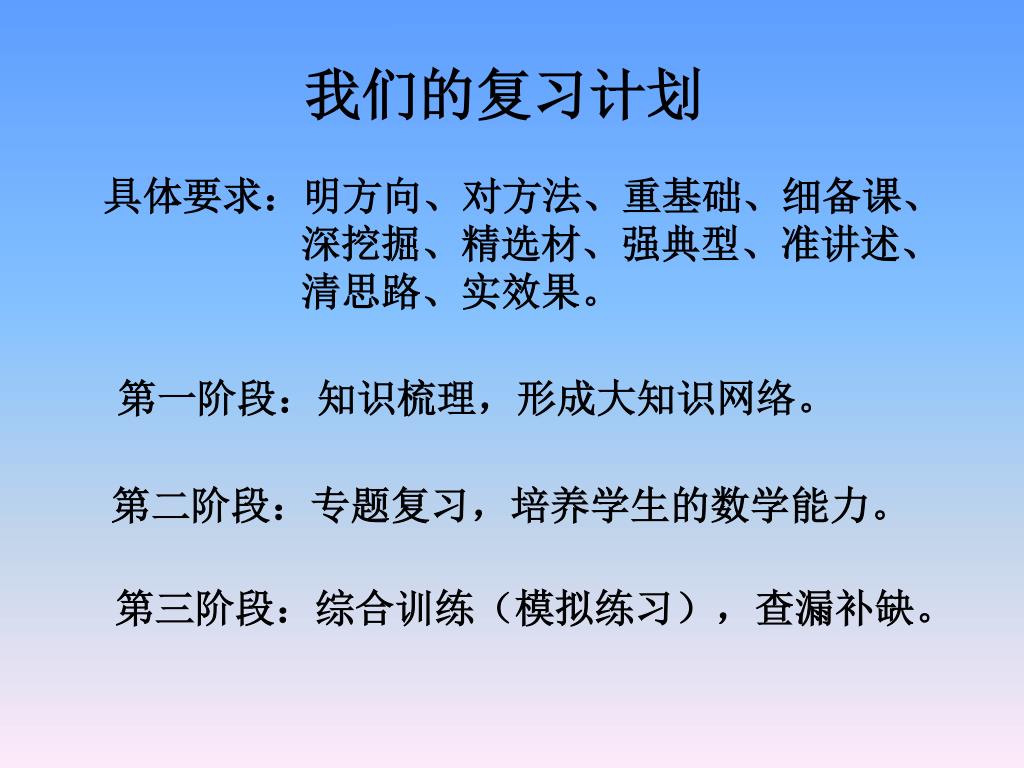 我们的复习计划

具体要求：明方向、对方法、重基础、细备课、深挖掘、精选材、强典型、准讲述、清思路、实效果。

第一阶段：知识梳理，形成大知识网络。

第二阶段：专题复习，培养学生的数学能力。

第三阶段：综合训练（模拟练习），查漏补缺。